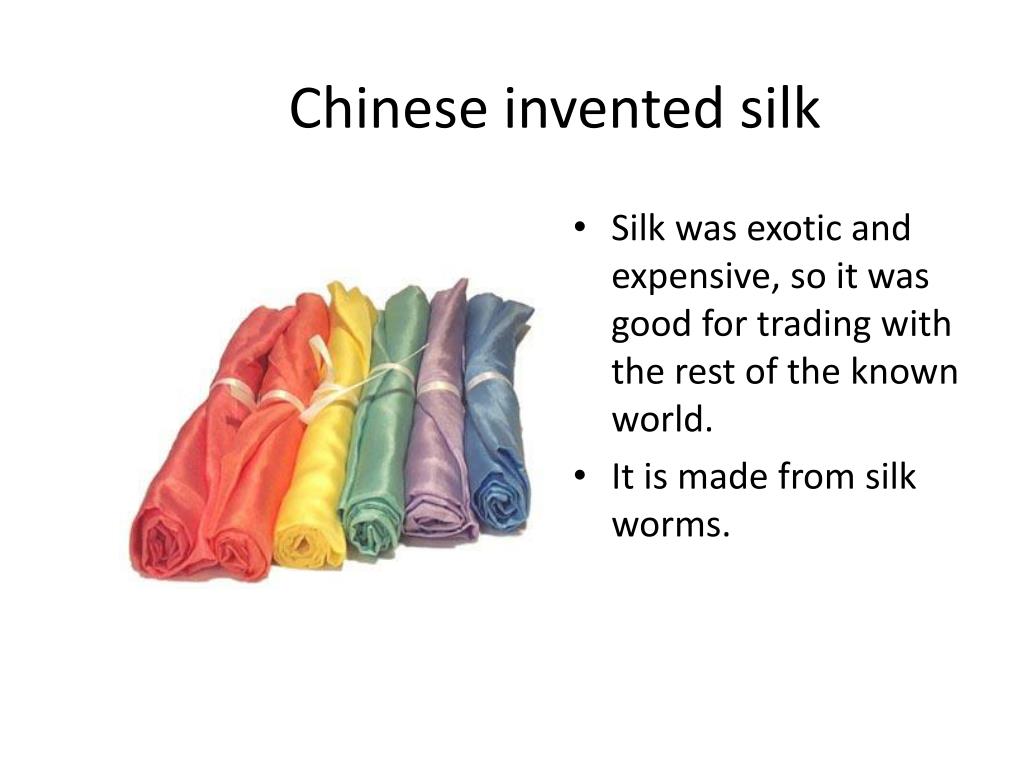 Chinese invented silk

• Silk was exotic and expensive, so it was good for trading with the rest of the known world.
• It is made from silk worms.